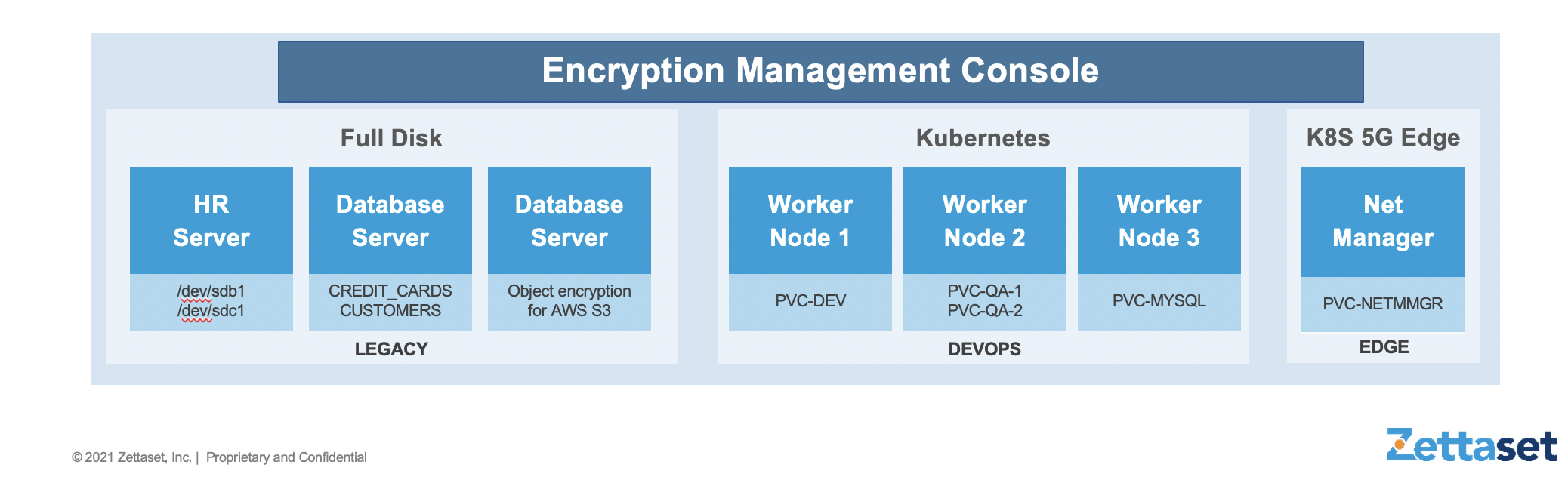 Encryption Management Console

Full Disk

HR Server

/dev/sdb1
/dev/sdc1

Database Server

CREDIT_CARDS
CUSTOMERS

Database Server

Object encryption for AWS S3

LEGACY

Kubernetes

Worker Node 1

PVC-DEV

Worker Node 2

PVC-QA-1
PVC-QA-2

Worker Node 3

PVC-MYSQL

DEVOPS

K8S 5G Edge

Net Manager

PVC-NETMMGR

EDGE

© 2021 Zettaset, Inc. | Proprietary and Confidential

Zettaset